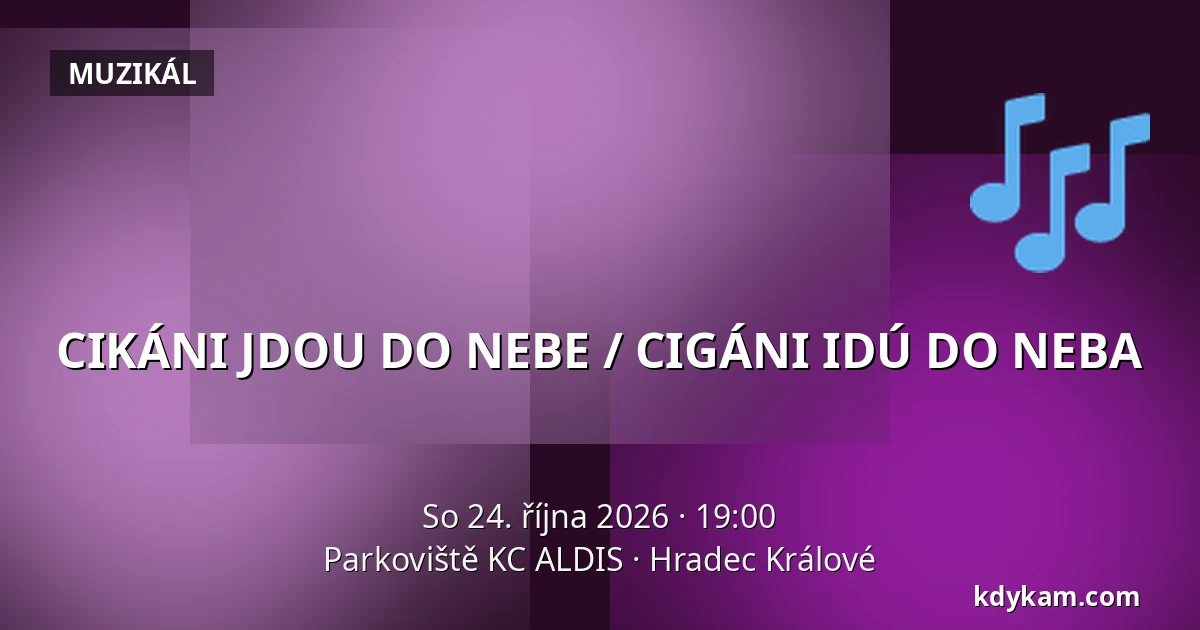 MUZIKÁL

CIKÁNI JDOU DO NEBE / CIGÁNI IDÚ DO NEBA

So 24. října 2026 · 19:00
Parkoviště KC ALDIS · Hradec Králové

kdykam.com